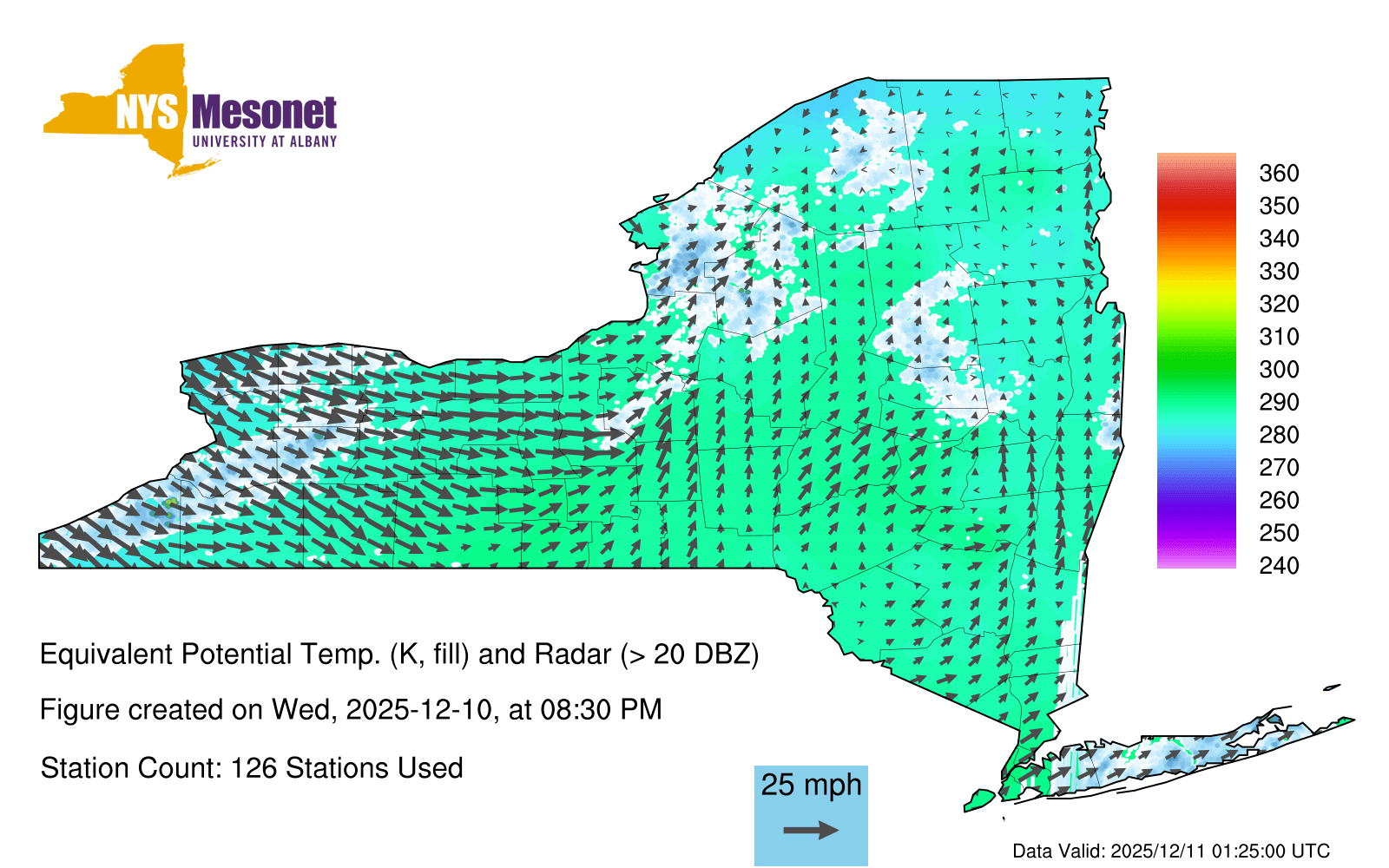 NYS Mesonet
UNIVERSITY AT ALBANY

360
350
340
330
320
310
300
290
280
270
260
250
240

Equivalent Potential Temp. (K, fill) and Radar (> 20 DBZ)

Figure created on Wed, 2025-12-10, at 08:30 PM

Station Count: 126 Stations Used

25 mph

Data Valid: 2025/12/11 01:25:00 UTC